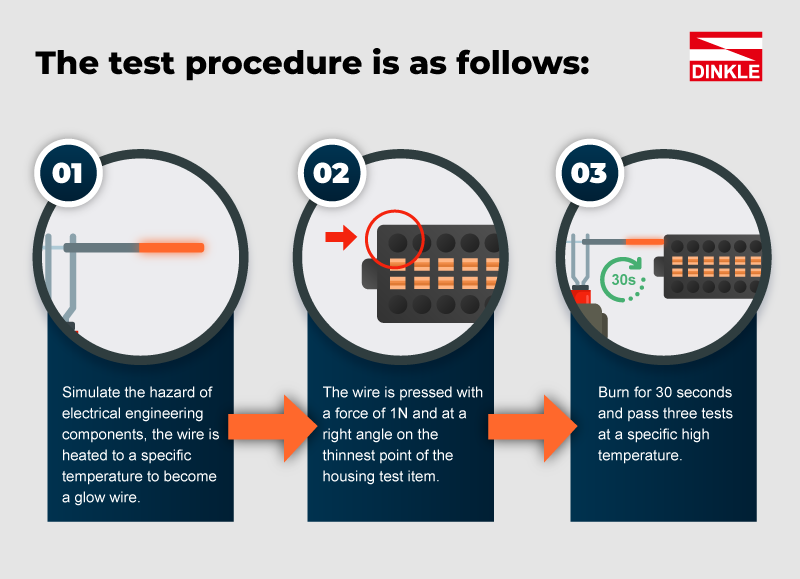 The test procedure is as follows:

DINKLE

01

Simulate the hazard of electrical engineering components, the wire is heated to a specific temperature to become a glow wire.

02

The wire is pressed with a force of 1N and at a right angle on the thinnest point of the housing test item.

03

30s

Burn for 30 seconds and pass three tests at a specific high temperature.